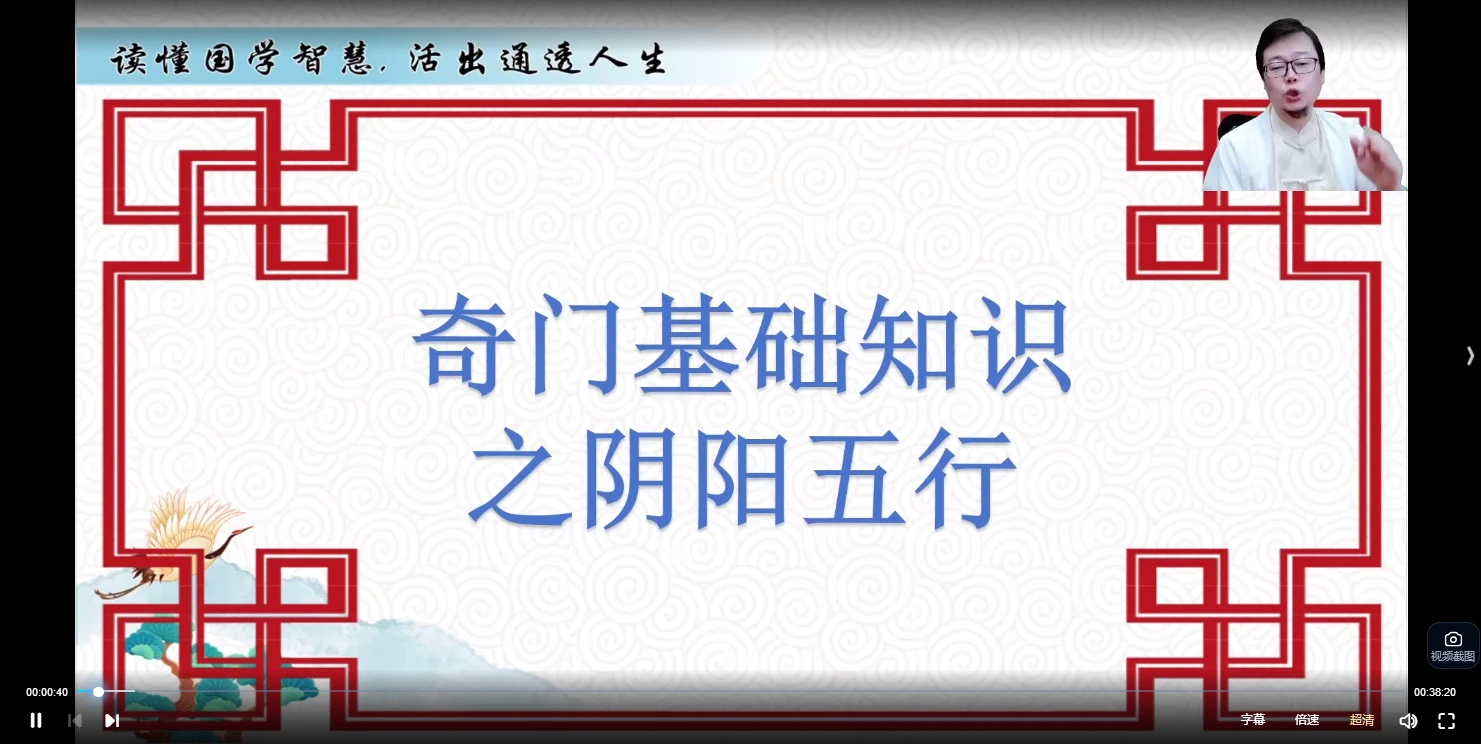 读懂国学智慧，活出通透人生

奇门基础知识
之阴阳五行

视频截图

00:00:40

00:38:20

字幕 倍速 超清